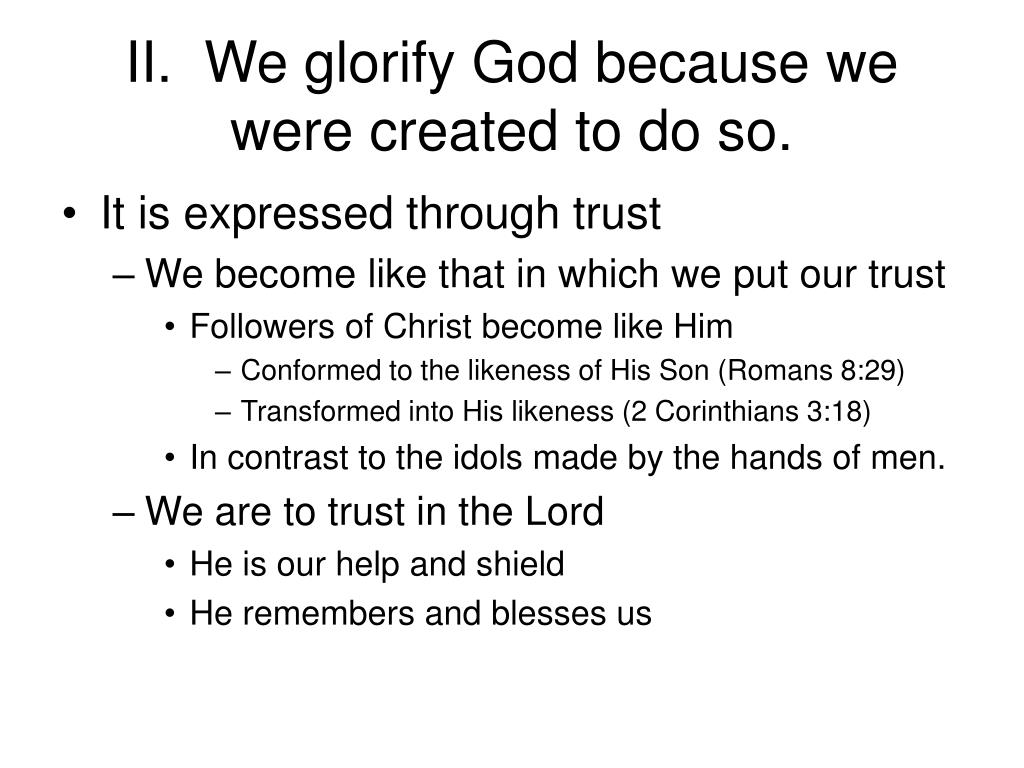 II. We glorify God because we were created to do so.

• It is expressed through trust
– We become like that in which we put our trust
• Followers of Christ become like Him
– Conformed to the likeness of His Son (Romans 8:29)
– Transformed into His likeness (2 Corinthians 3:18)
• In contrast to the idols made by the hands of men.
– We are to trust in the Lord
• He is our help and shield
• He remembers and blesses us